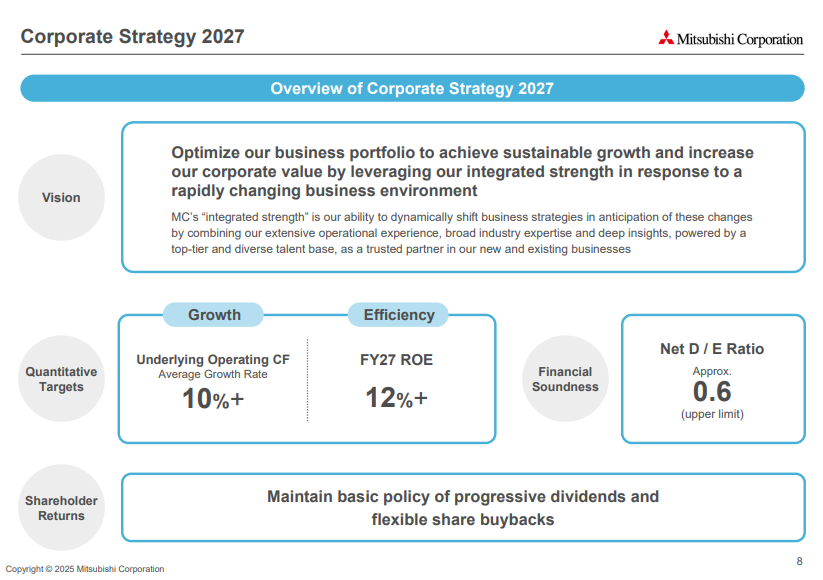 Corporate Strategy 2027

Mitsubishi Corporation

Overview of Corporate Strategy 2027

Vision

Optimize our business portfolio to achieve sustainable growth and increase our corporate value by leveraging our integrated strength in response to a rapidly changing business environment

MC's "integrated strength" is our ability to dynamically shift business strategies in anticipation of these changes by combining our extensive operational experience, broad industry expertise and deep insights, powered by a top-tier and diverse talent base, as a trusted partner in our new and existing businesses

Quantitative Targets

Growth

Underlying Operating CF
Average Growth Rate
10%+

Efficiency

FY27 ROE
12%+

Financial Soundness

Net D / E Ratio
Approx.
0.6
(upper limit)

Shareholder Returns

Maintain basic policy of progressive dividends and flexible share buybacks

Copyright © 2025 Mitsubishi Corporation

8